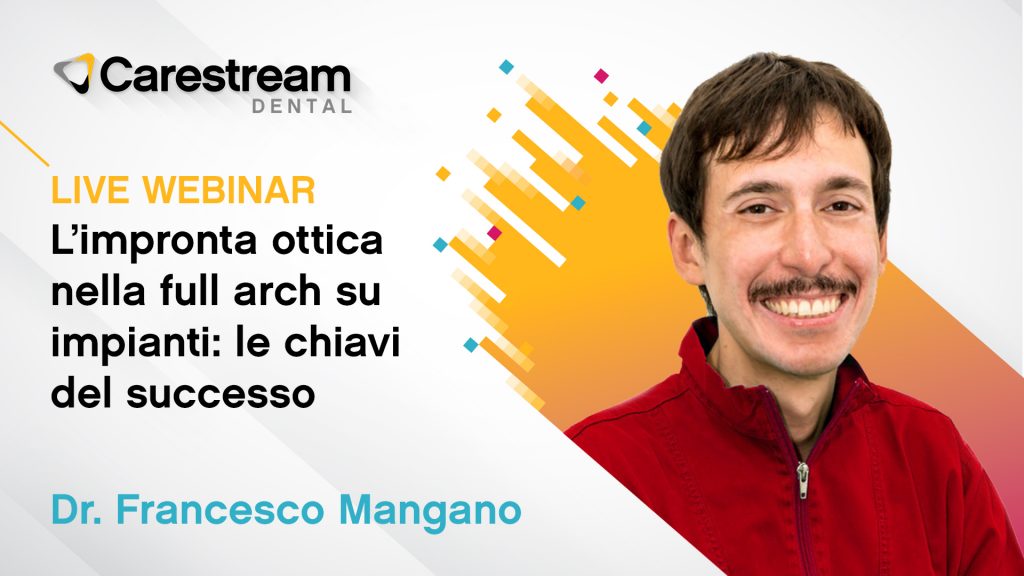 Carestream
DENTAL

LIVE WEBINAR
L'impronta ottica nella full arch su impianti: le chiavi del successo

Dr. Francesco Mangano